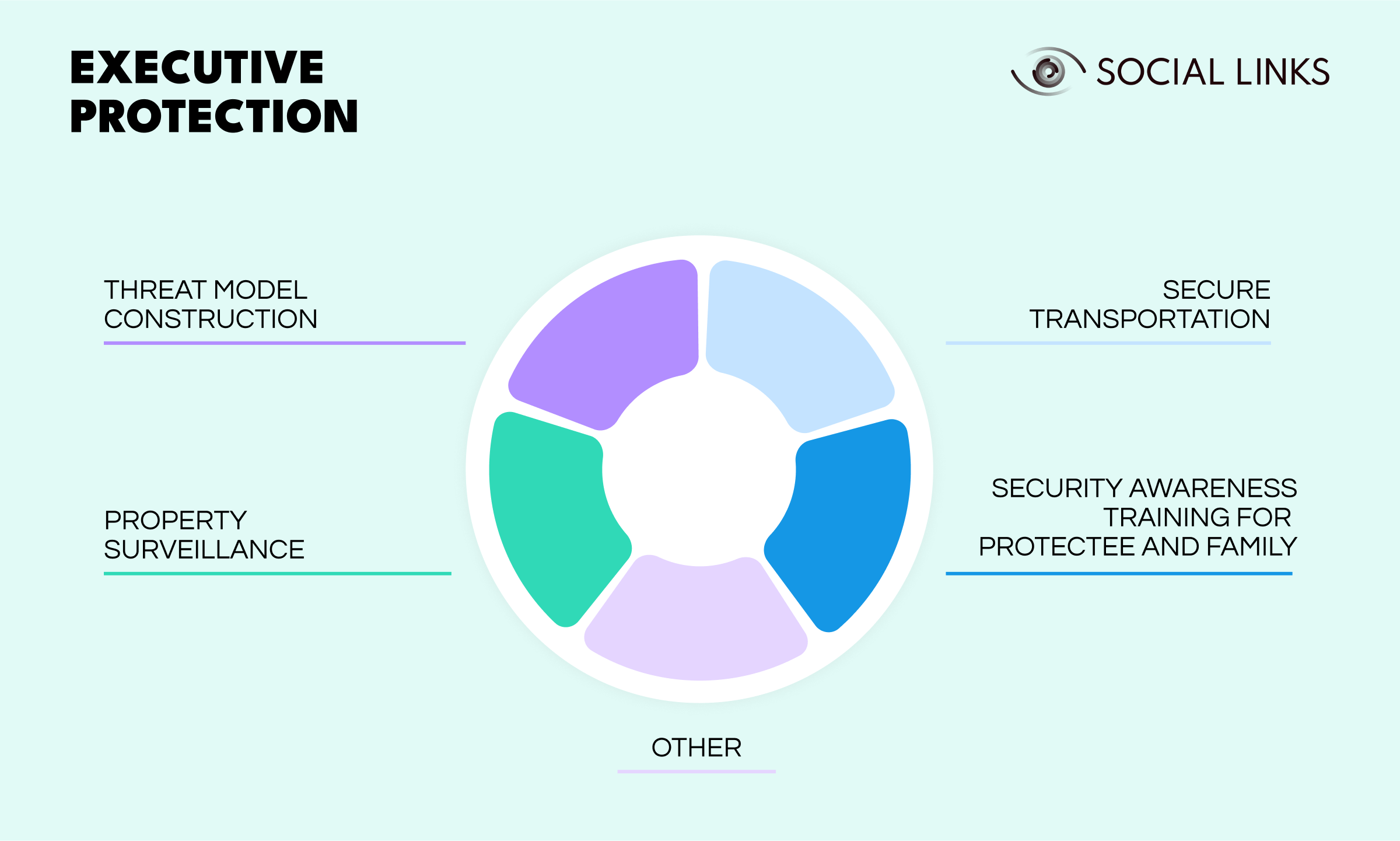 EXECUTIVE PROTECTION

SOCIAL LINKS

THREAT MODEL CONSTRUCTION

SECURE TRANSPORTATION

PROPERTY SURVEILLANCE

SECURITY AWARENESS TRAINING FOR PROTECTEE AND FAMILY

OTHER